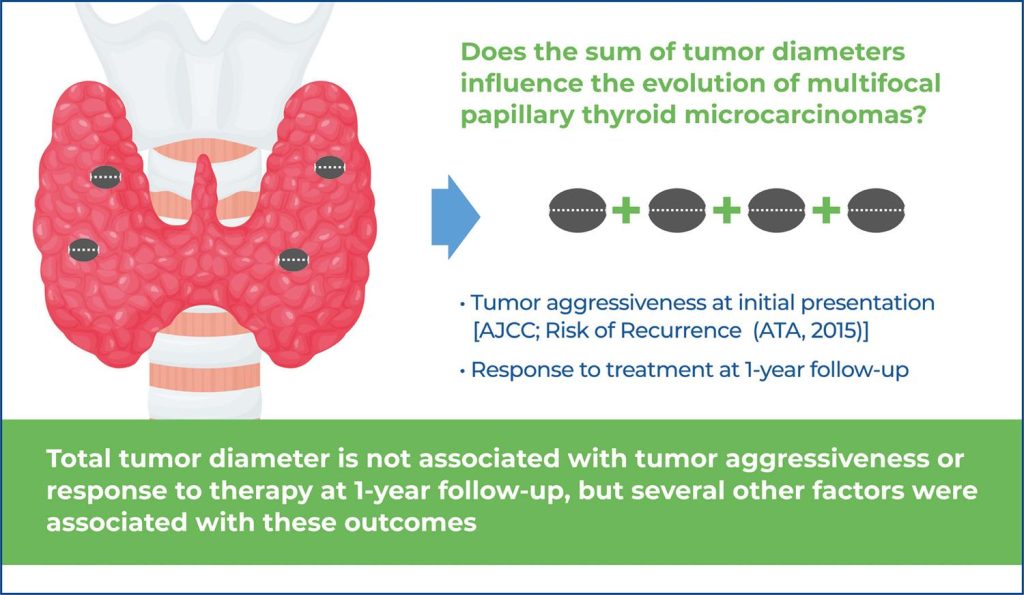 Does the sum of tumor diameters influence the evolution of multifocal papillary thyroid microcarcinomas?

+ + +

• Tumor aggressiveness at initial presentation [AJCC; Risk of Recurrence (ATA, 2015)]

• Response to treatment at 1-year follow-up

Total tumor diameter is not associated with tumor aggressiveness or response to therapy at 1-year follow-up, but several other factors were associated with these outcomes